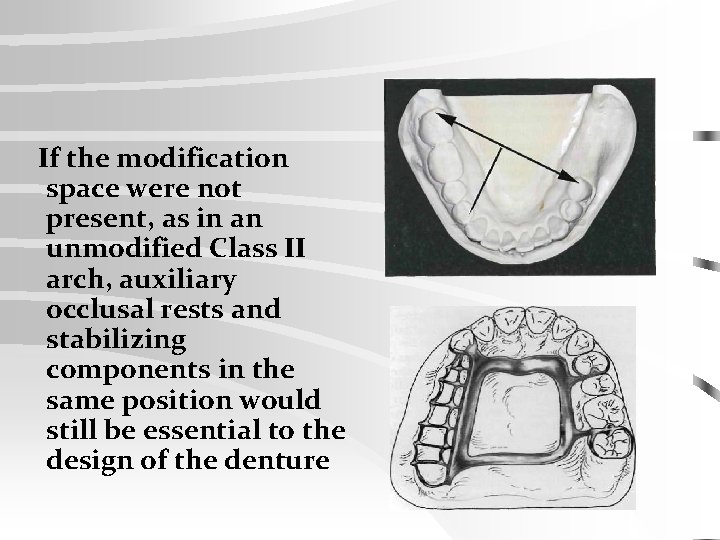 If the modification space were not present, as in an unmodified Class II arch, auxiliary occlusal rests and stabilizing components in the same position would still be essential to the design of the denture